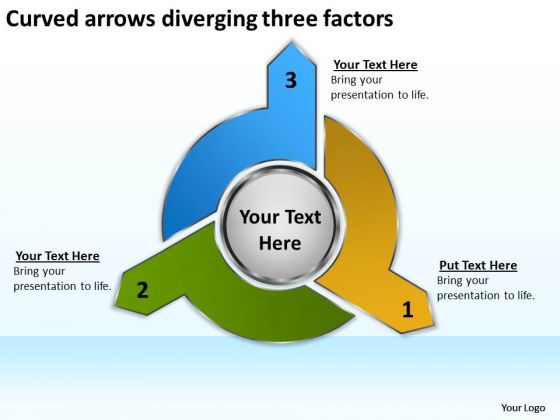 Curved arrows diverging three factors

3

Your Text Here
Bring your presentation to life.

Your Text Here

Your Text Here
Bring your presentation to life.

2

Put Text Here
Bring your presentation to life.

1

Your Logo